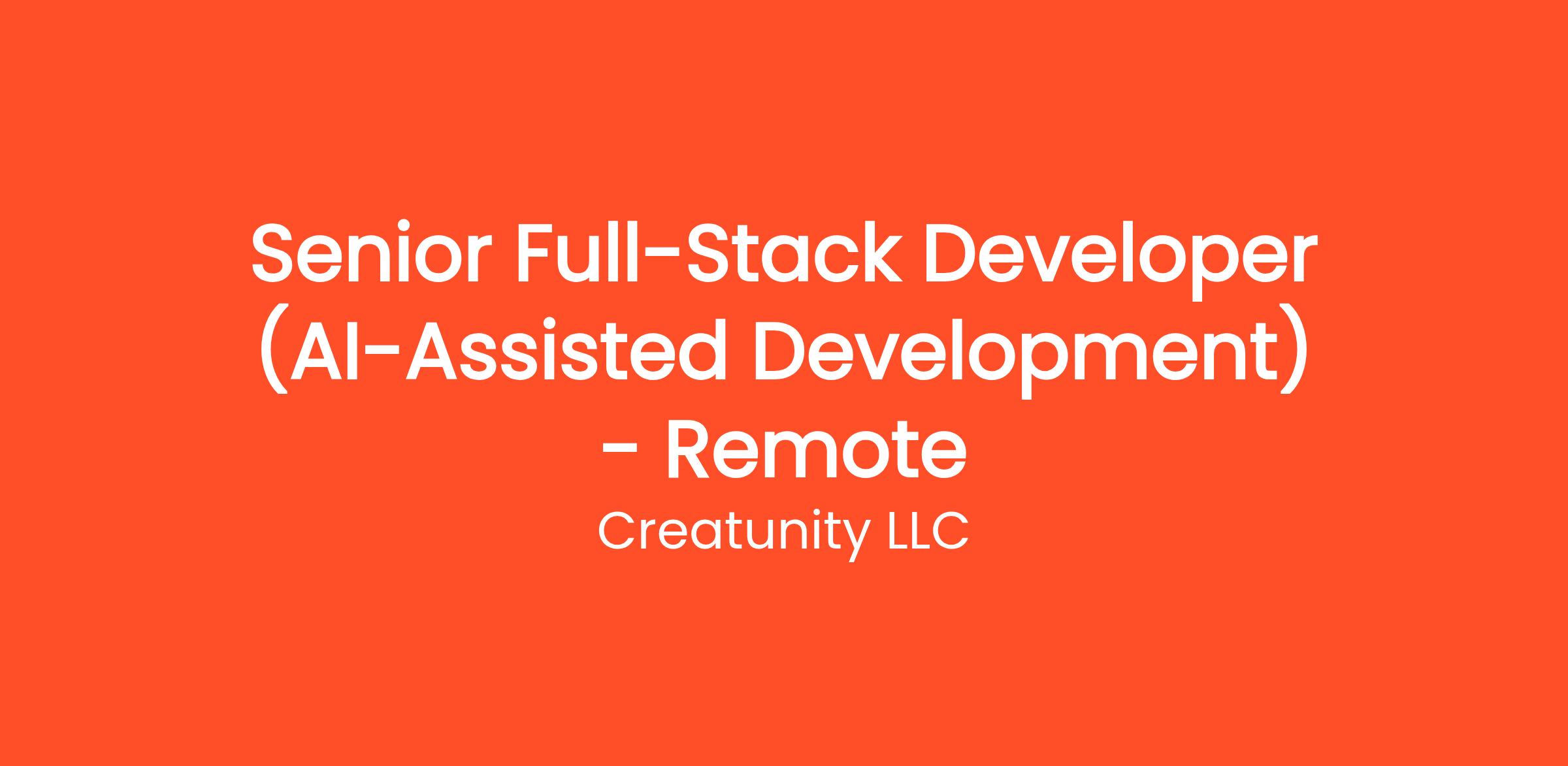 Senior Full-Stack Developer (AI-Assisted Development) - Remote

Creatunity LLC